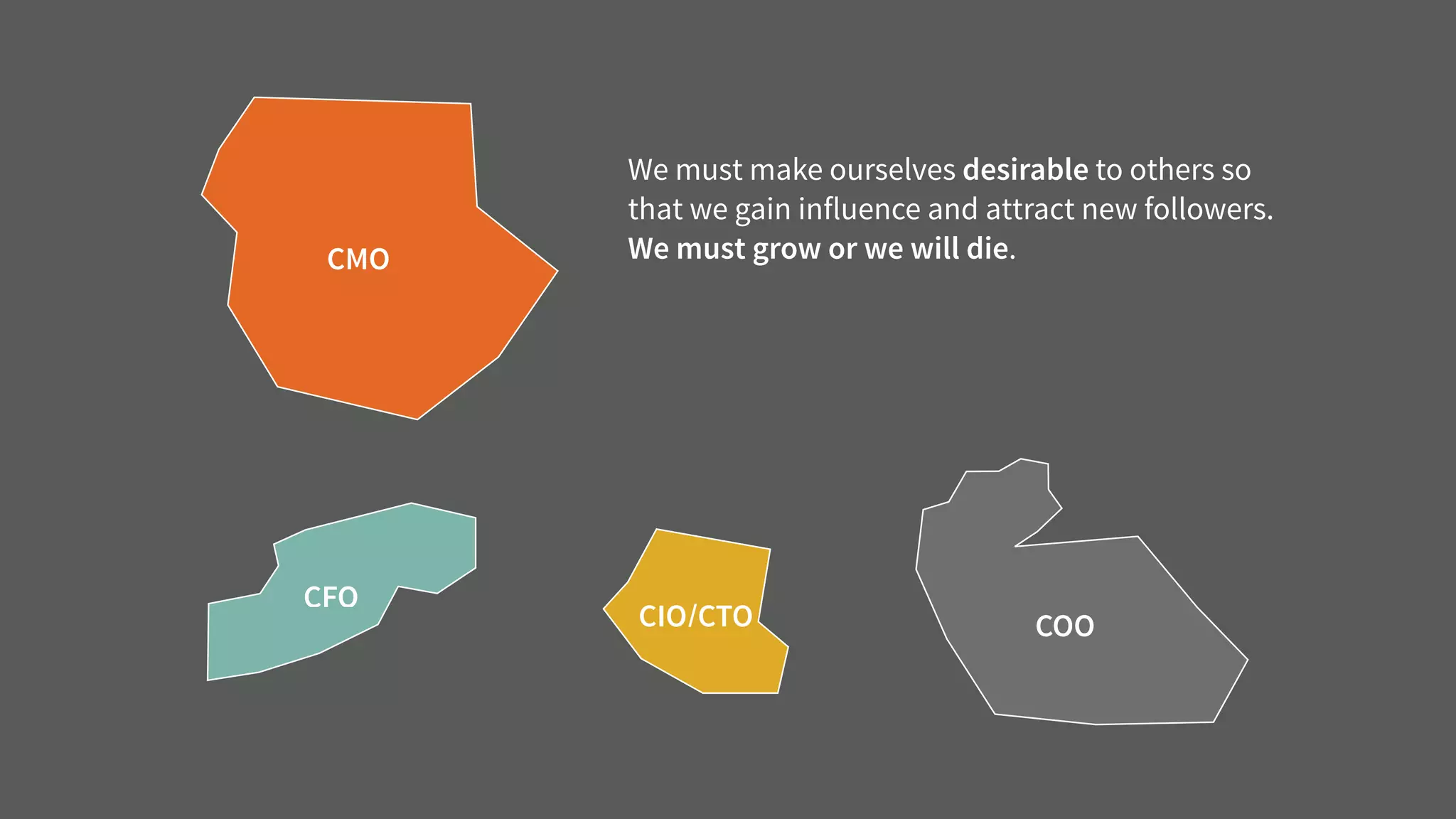 CMO

We must make ourselves desirable to others so that we gain influence and attract new followers. We must grow or we will die.

CFO

CIO/CTO

COO